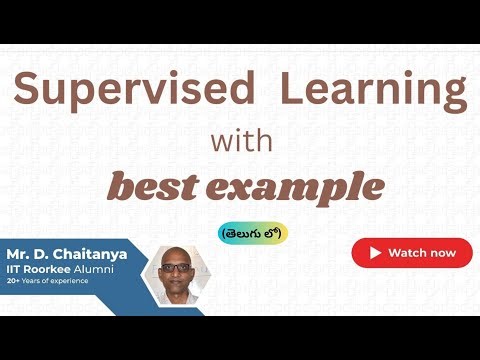 Supervised Learning
with
best example

(తెలుగు లో)

Mr. D. Chaitanya
IIT Roorkee Alumni
20+ Years of experience

Watch now